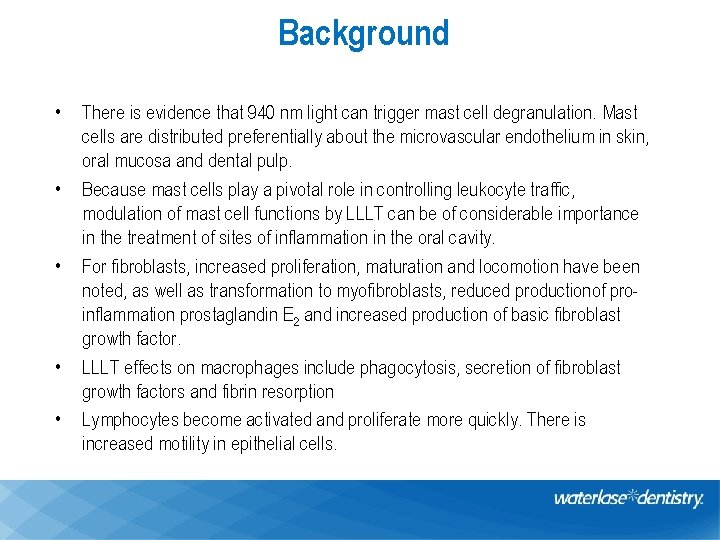 Background

• There is evidence that 940 nm light can trigger mast cell degranulation. Mast cells are distributed preferentially about the microvascular endothelium in skin, oral mucosa and dental pulp.

• Because mast cells play a pivotal role in controlling leukocyte traffic, modulation of mast cell functions by LLLT can be of considerable importance in the treatment of sites of inflammation in the oral cavity.

• For fibroblasts, increased proliferation, maturation and locomotion have been noted, as well as transformation to myofibroblasts, reduced productionof pro-inflammation prostaglandin $E_2$ and increased production of basic fibroblast growth factor.

• LLLT effects on macrophages include phagocytosis, secretion of fibroblast growth factors and fibrin resorption

• Lymphocytes become activated and proliferate more quickly. There is increased motility in epithelial cells.

waterlase dentistry.